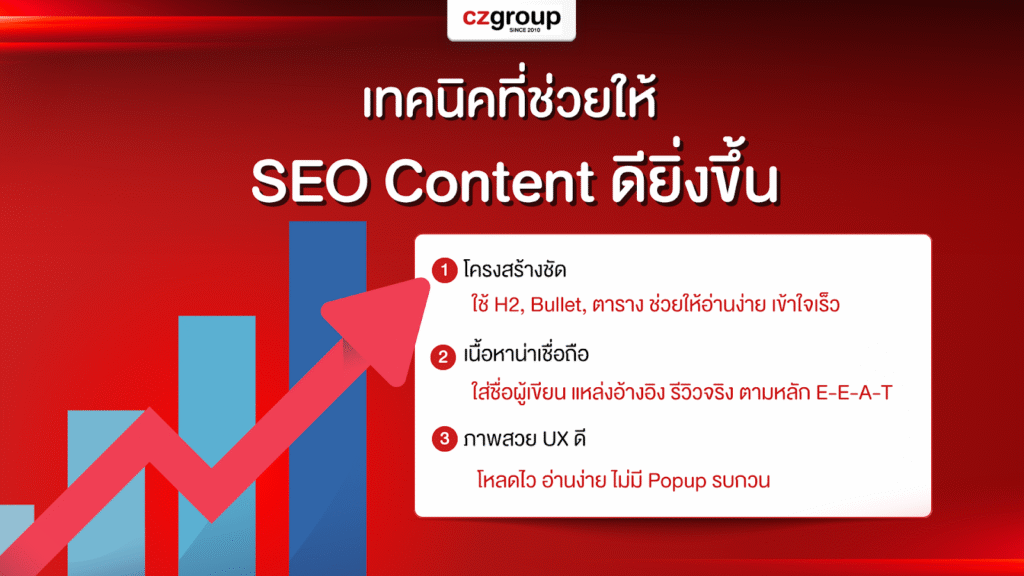 czgroup
SINCE 2010

เทคนิคที่ช่วยให้
SEO Content ดียิ่งขึ้น

1 โครงสร้างชัด
ใช้ H2, Bullet, ตาราง ช่วยให้อ่านง่าย เข้าใจเร็ว

2 เนื้อหาน่าเชื่อถือ
ใส่ชื่อผู้เขียน แหล่งอ้างอิง รีวิวจริง ตามหลัก E-E-A-T

3 ภาพสวย UX ดี
โหลดไว อ่านง่าย ไม่มี Popup รบกวน